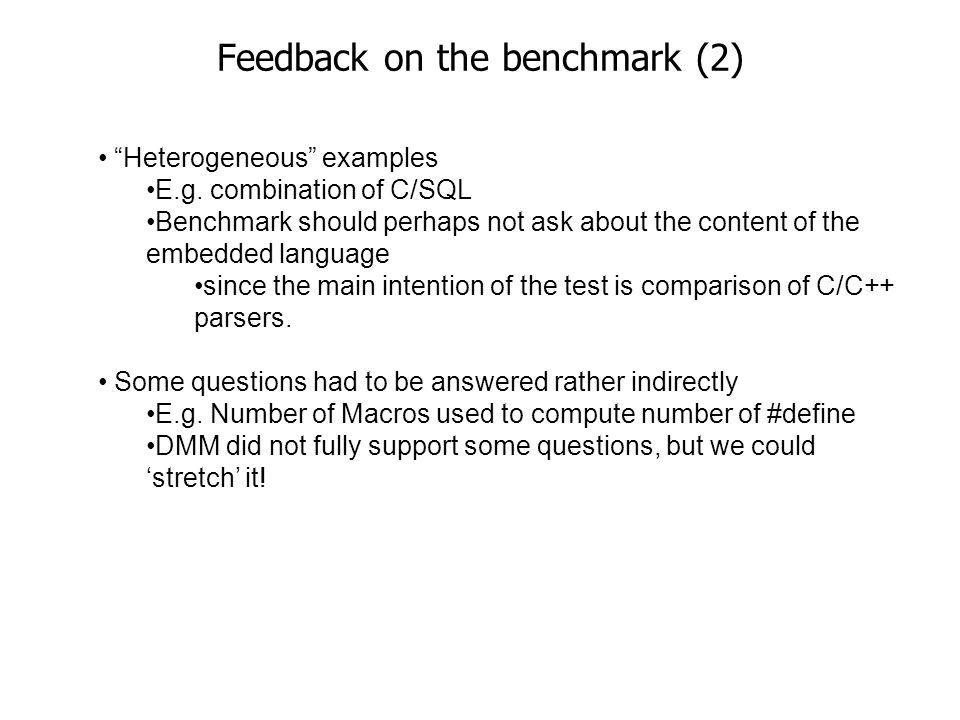 Feedback on the benchmark (2)

• “Heterogeneous” examples
•E.g. combination of C/SQL
•Benchmark should perhaps not ask about the content of the embedded language
•since the main intention of the test is comparison of C/C++ parsers.

• Some questions had to be answered rather indirectly
•E.g. Number of Macros used to compute number of #define
•DMM did not fully support some questions, but we could ‘stretch’ it!